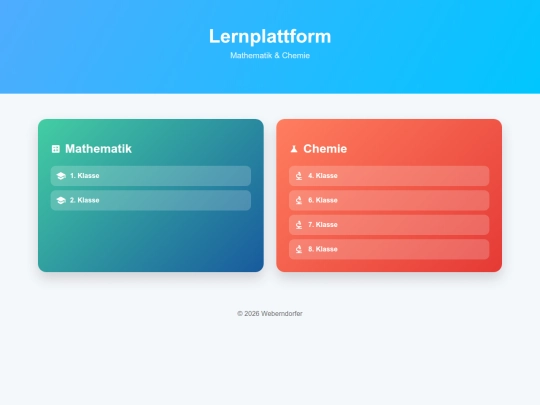 Lernplattform
Mathematik & Chemie

Mathematik
1. Klasse
2. Klasse

Chemie
4. Klasse
6. Klasse
7. Klasse
8. Klasse

© 2026 Weberndorfer